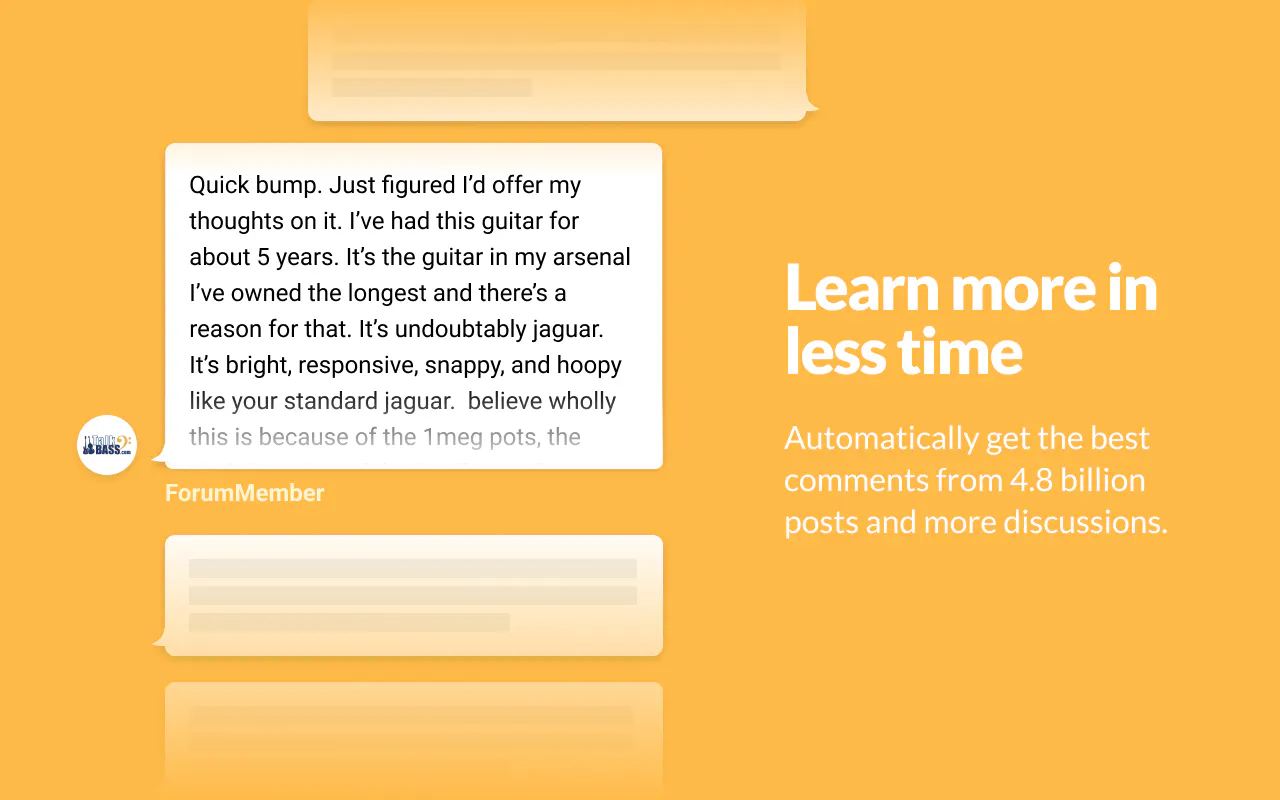 Quick bump. Just figured I'd offer my thoughts on it. I've had this guitar for about 5 years. It's the guitar in my arsenal I've owned the longest and there's a reason for that. It's undoubtably jaguar. It's bright, responsive, snappy, and hoopy like your standard jaguar. believe wholly this is because of the 1meg pots, the

ForumMember

Learn more in less time

Automatically get the best comments from 4.8 billion posts and more discussions.